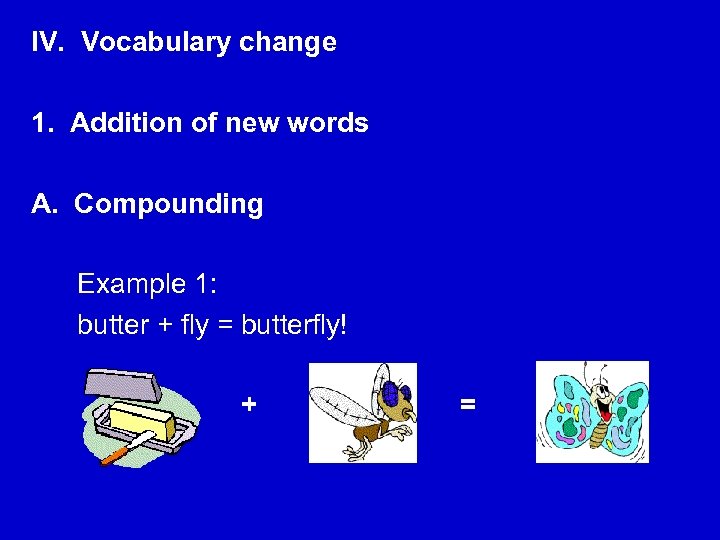 IV. Vocabulary change

1. Addition of new words

A. Compounding

Example 1:
butter + fly = butterfly!

+ =